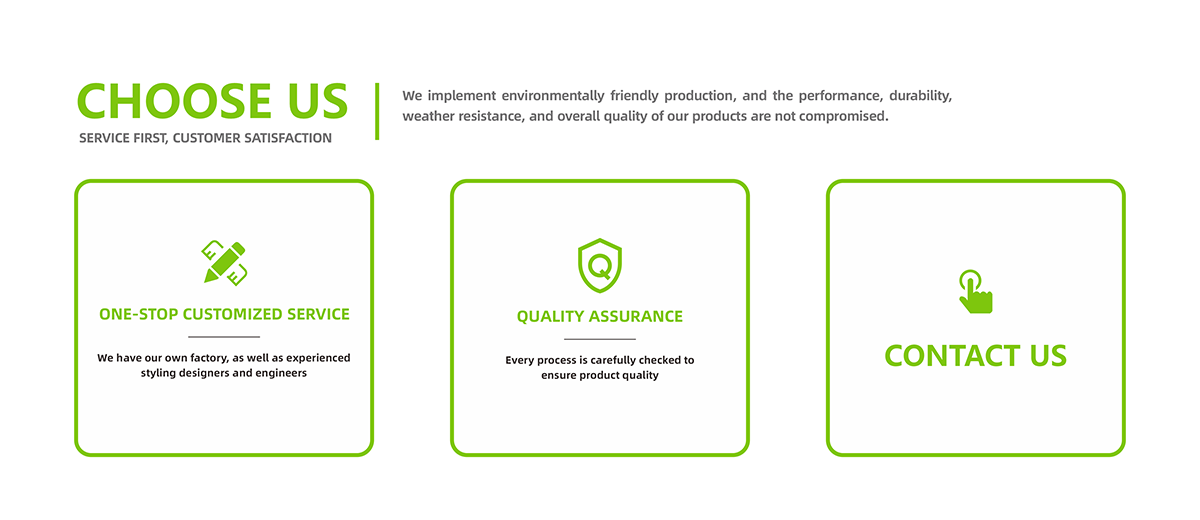 CHOOSE US
SERVICE FIRST, CUSTOMER SATISFACTION

We implement environmentally friendly production, and the performance, durability, weather resistance, and overall quality of our products are not compromised.

ONE-STOP CUSTOMIZED SERVICE

We have our own factory, as well as experienced styling designers and engineers

QUALITY ASSURANCE

Every process is carefully checked to ensure product quality

CONTACT US